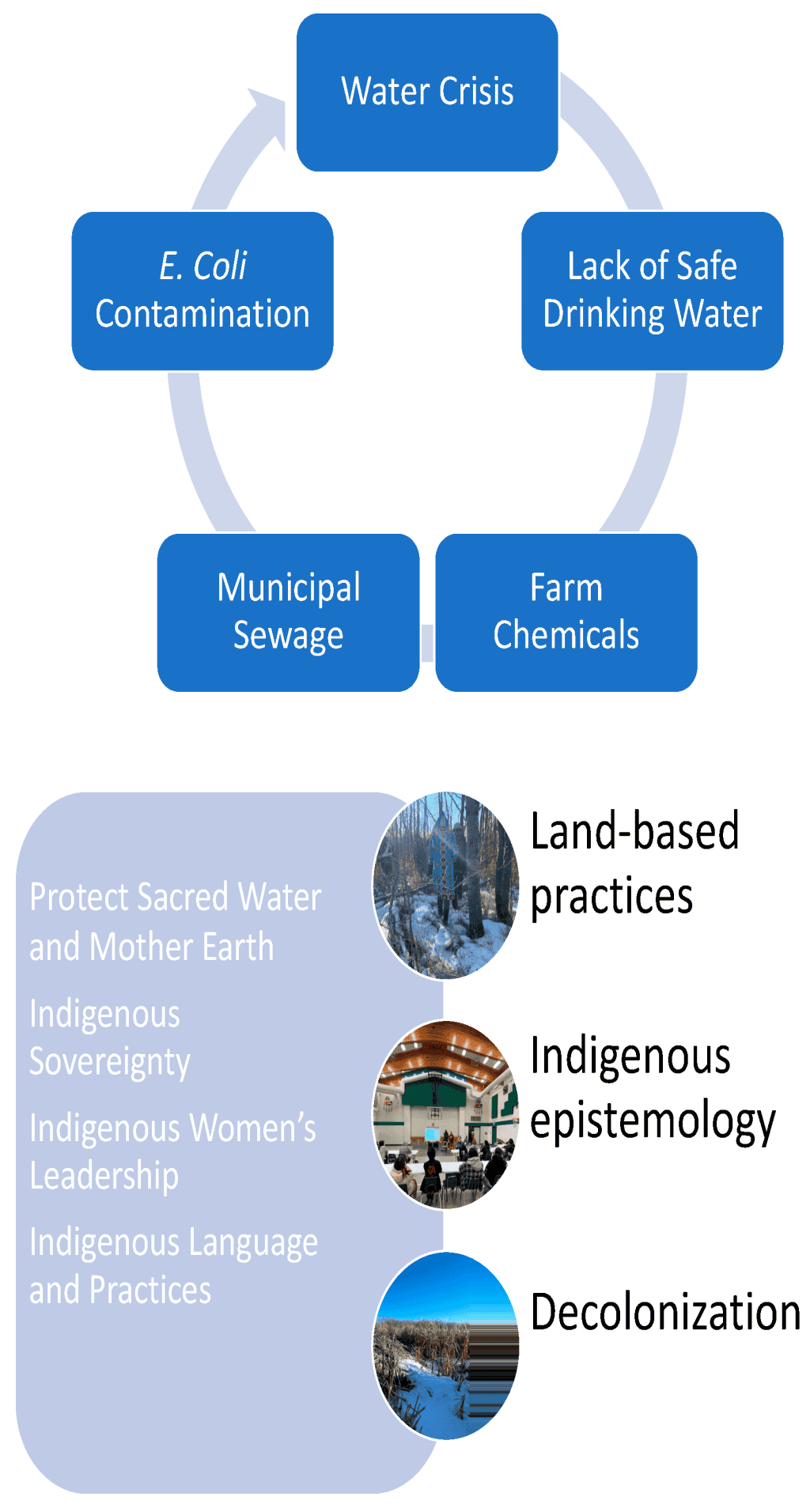 Water Crisis

Lack of Safe Drinking Water

Farm Chemicals

Municipal Sewage

E. Coli Contamination

Protect Sacred Water and Mother Earth

Indigenous Sovereignty

Indigenous Women's Leadership

Indigenous Language and Practices

Land-based practices

Indigenous epistemology

Decolonization